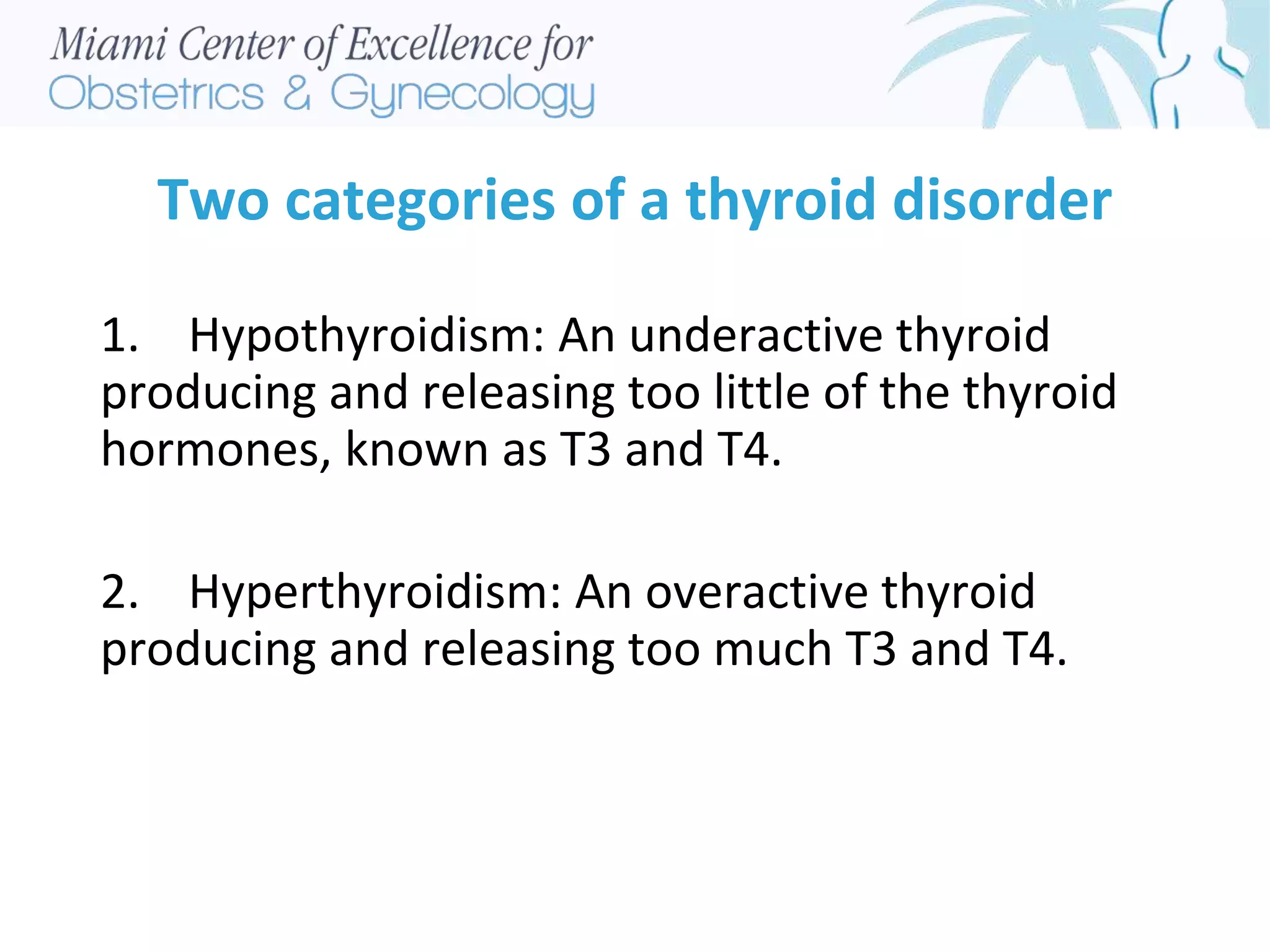 Miami Center of Excellence for
Obstetrics & Gynecology

Two categories of a thyroid disorder

1. Hypothyroidism: An underactive thyroid producing and releasing too little of the thyroid hormones, known as T3 and T4.

2. Hyperthyroidism: An overactive thyroid producing and releasing too much T3 and T4.